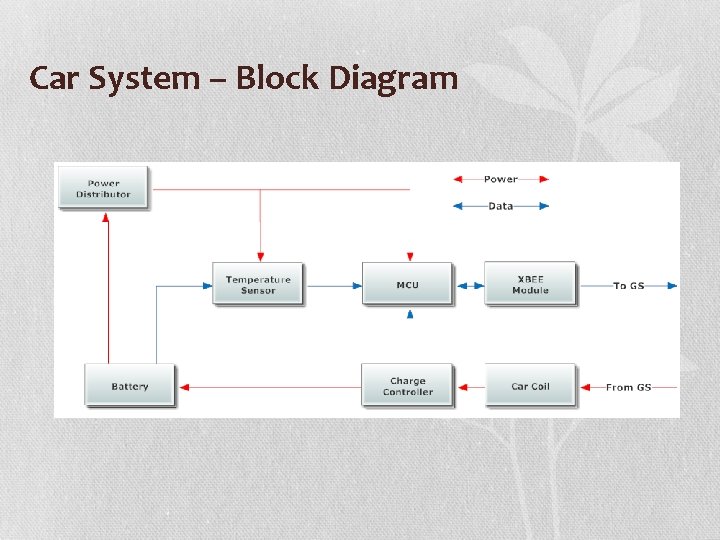 Car System – Block Diagram

Power Distributor

Power

Data

Temperature Sensor

MCU

XBEE Module

To GS

Battery

Charge Controller

Car Coil

From GS